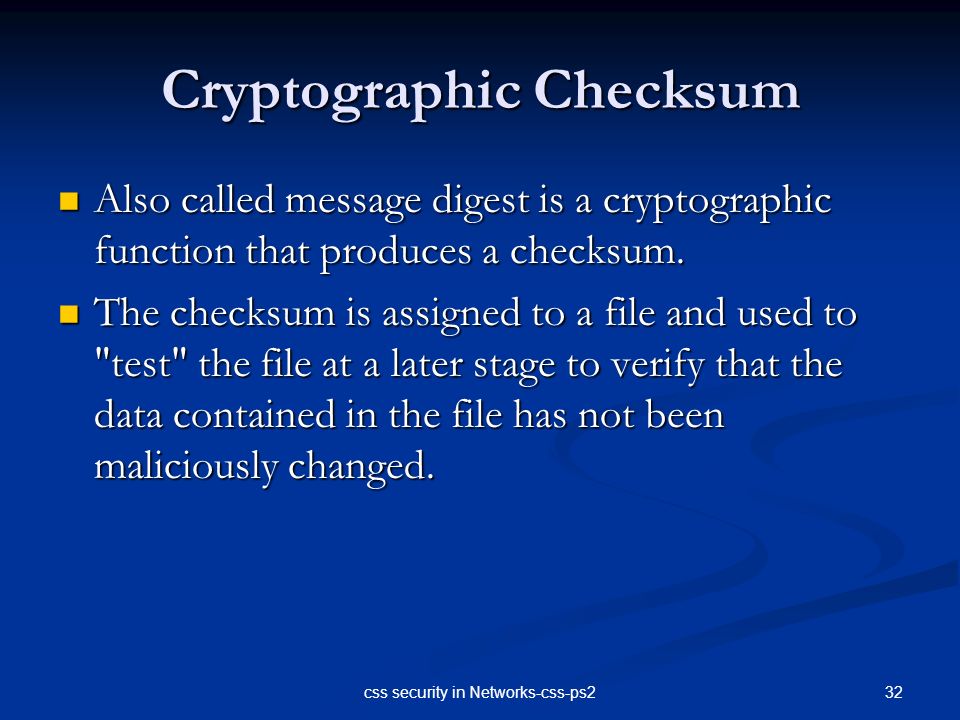 Cryptographic Checksum

Also called message digest is a cryptographic function that produces a checksum.

The checksum is assigned to a file and used to "test" the file at a later stage to verify that the data contained in the file has not been maliciously changed.

css security in Networks-css-ps2

32